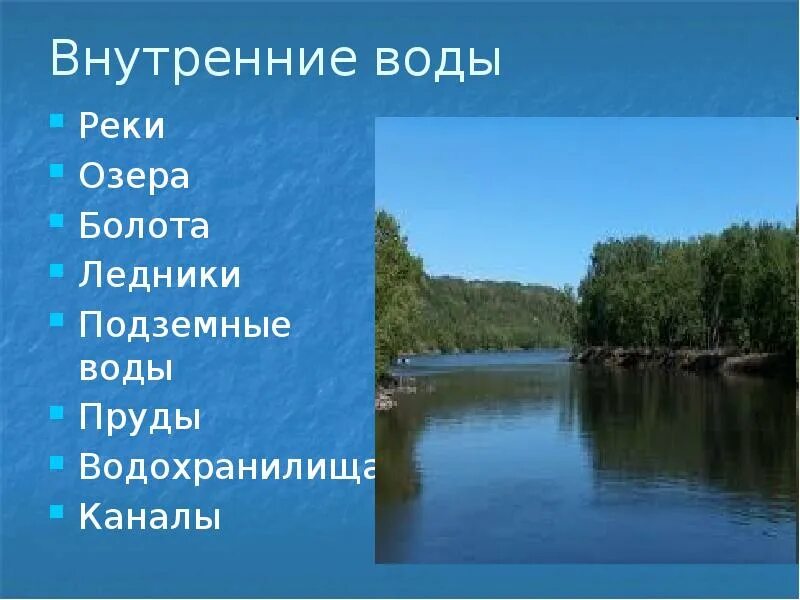 Внутренние воды

- Реки
- Озера
- Болота
- Ледники
- Подземные воды
- Пруды
- Водохранилища
- Каналы